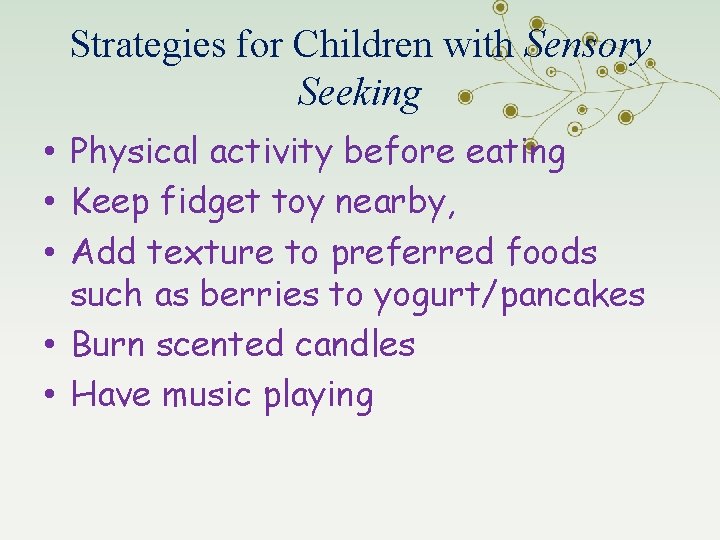 Strategies for Children with Sensory Seeking

• Physical activity before eating
• Keep fidget toy nearby,
• Add texture to preferred foods such as berries to yogurt/pancakes
• Burn scented candles
• Have music playing